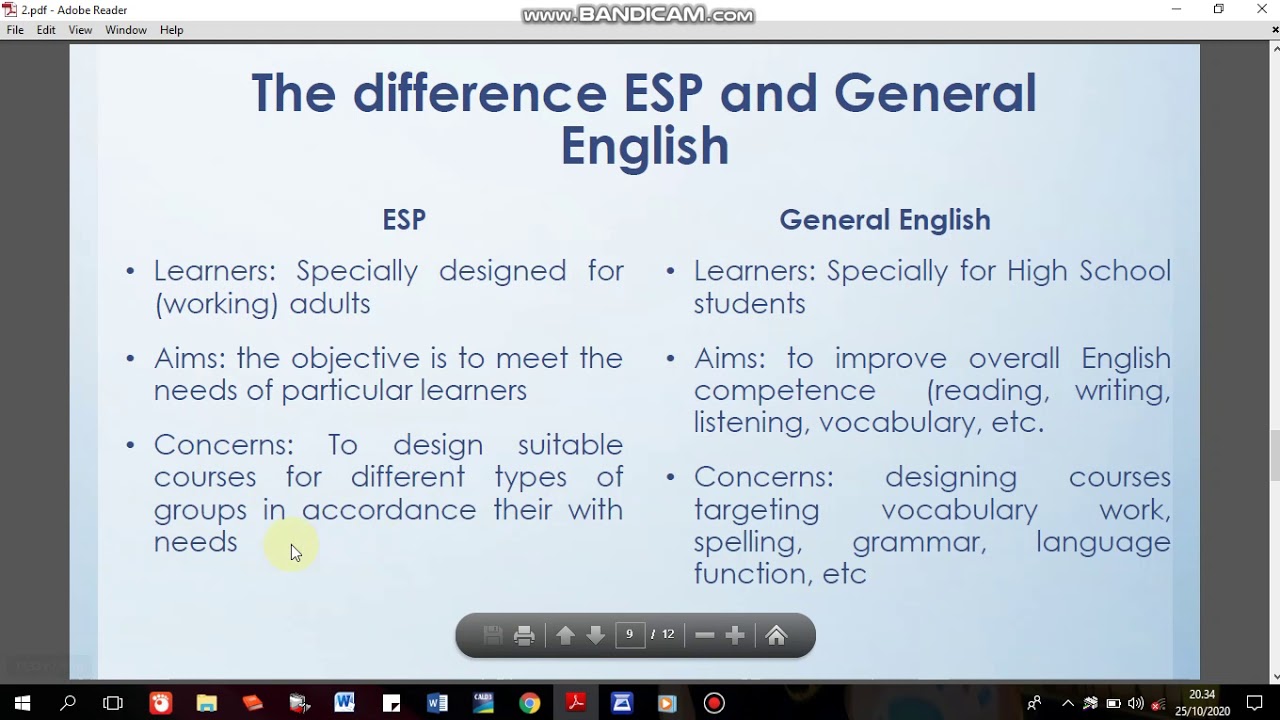 2.pdf - Adobe Reader
www.BANDICAM.com
File Edit View Window Help

The difference ESP and General English

ESP

• Learners: Specially designed for (working) adults

• Aims: the objective is to meet the needs of particular learners

• Concerns: To design suitable courses for different types of groups in accordance their with needs

General English

• Learners: Specially for High School students

• Aims: to improve overall English competence (reading, writing, listening, vocabulary, etc.

• Concerns: designing courses targeting vocabulary work, spelling, grammar, language function, etc

9 / 12

20.34
25/10/2020